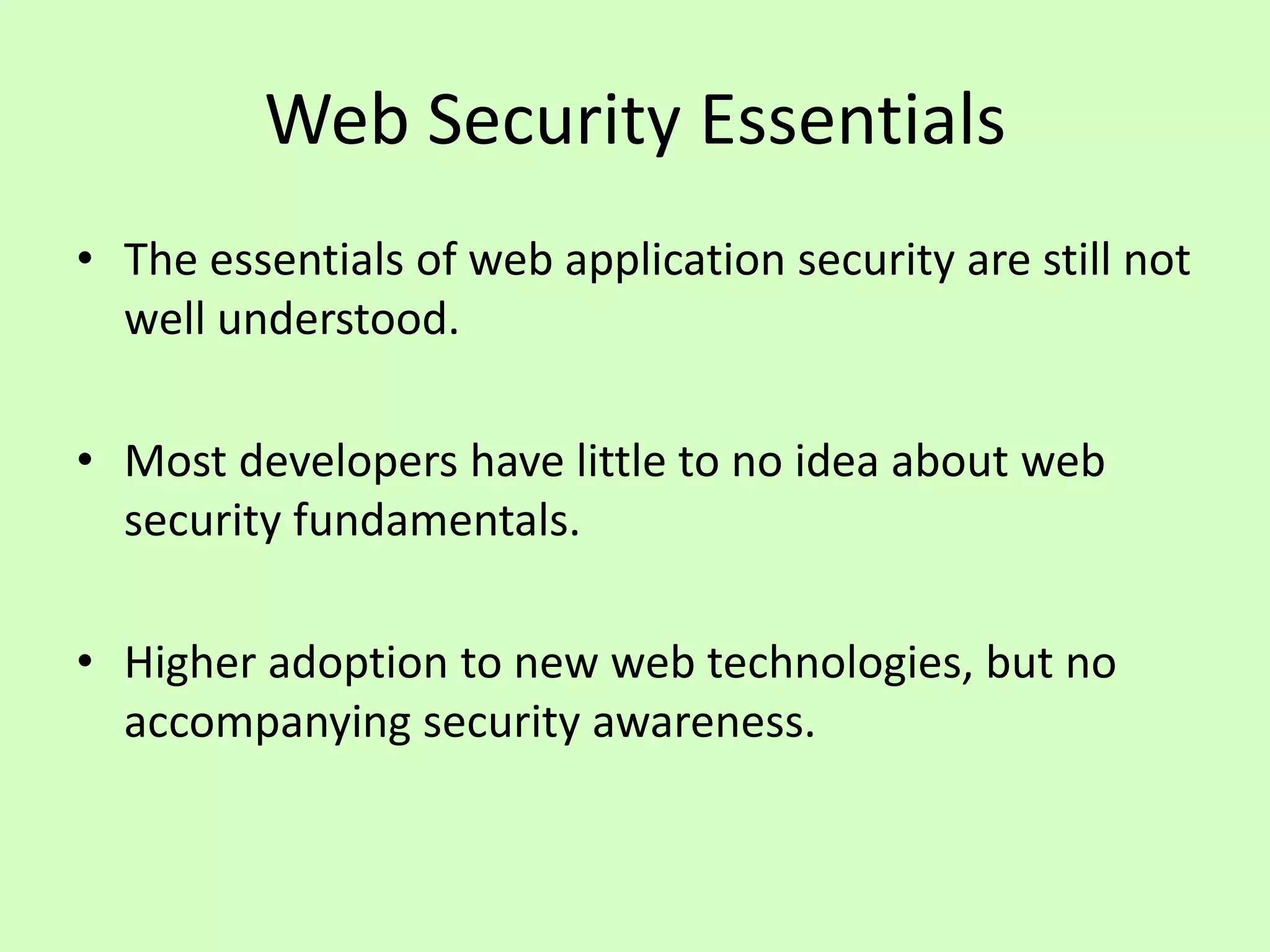 Web Security Essentials

• The essentials of web application security are still not well understood.

• Most developers have little to no idea about web security fundamentals.

• Higher adoption to new web technologies, but no accompanying security awareness.